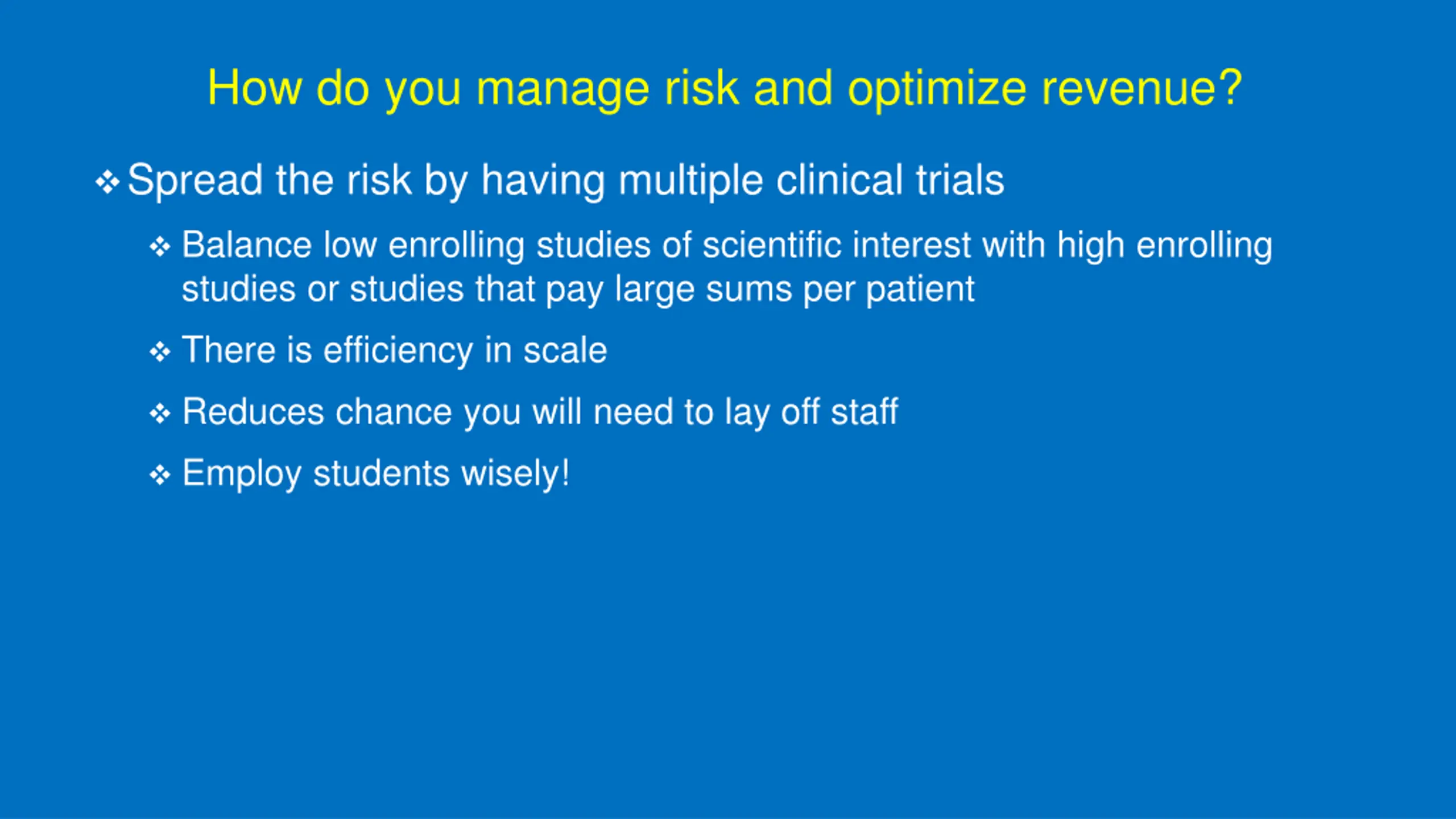 How do you manage risk and optimize revenue?

❖ Spread the risk by having multiple clinical trials

❖ Balance low enrolling studies of scientific interest with high enrolling studies or studies that pay large sums per patient

❖ There is efficiency in scale

❖ Reduces chance you will need to lay off staff

❖ Employ students wisely!